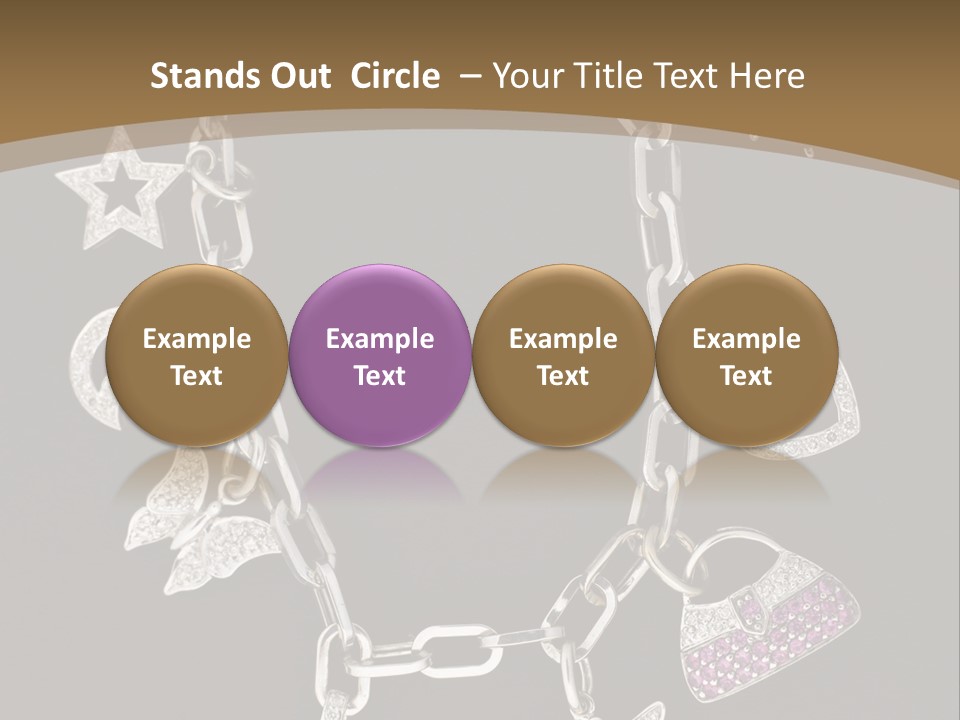 Stands Out Circle – Your Title Text Here

Example Text

Example Text

Example Text

Example Text